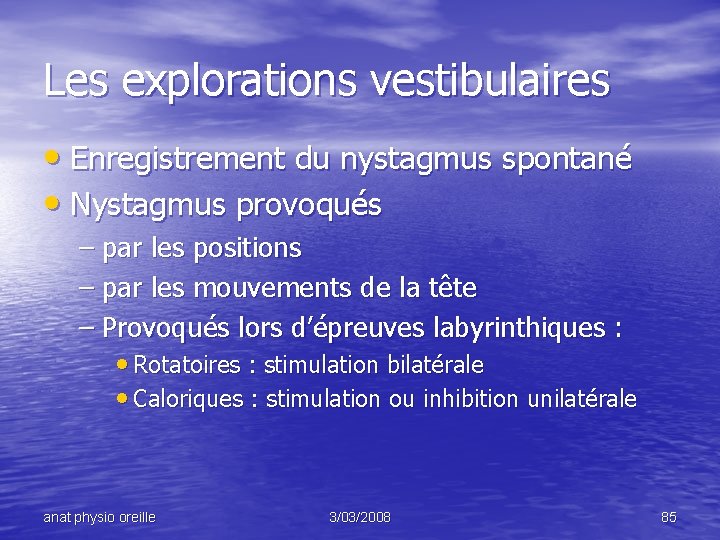 Les explorations vestibulaires

• Enregistrement du nystagmus spontané
• Nystagmus provoqués
  – par les positions
  – par les mouvements de la tête
  – Provoqués lors d'épreuves labyrinthiques :
    • Rotatoires : stimulation bilatérale
    • Caloriques : stimulation ou inhibition unilatérale

anat physio oreille 3/03/2008 85